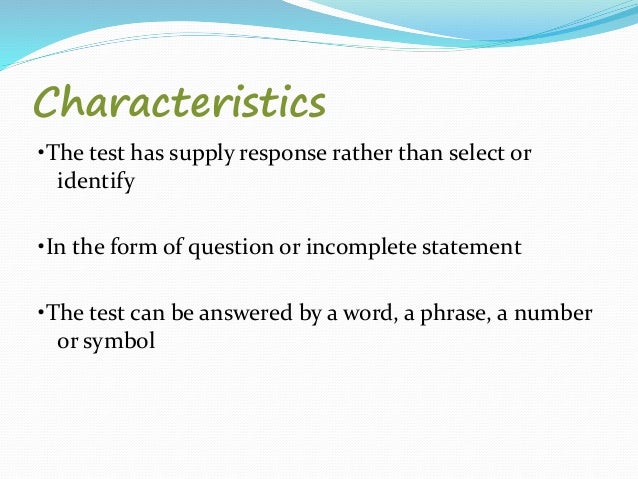 Characteristics

•The test has supply response rather than select or identify

•In the form of question or incomplete statement

•The test can be answered by a word, a phrase, a number or symbol